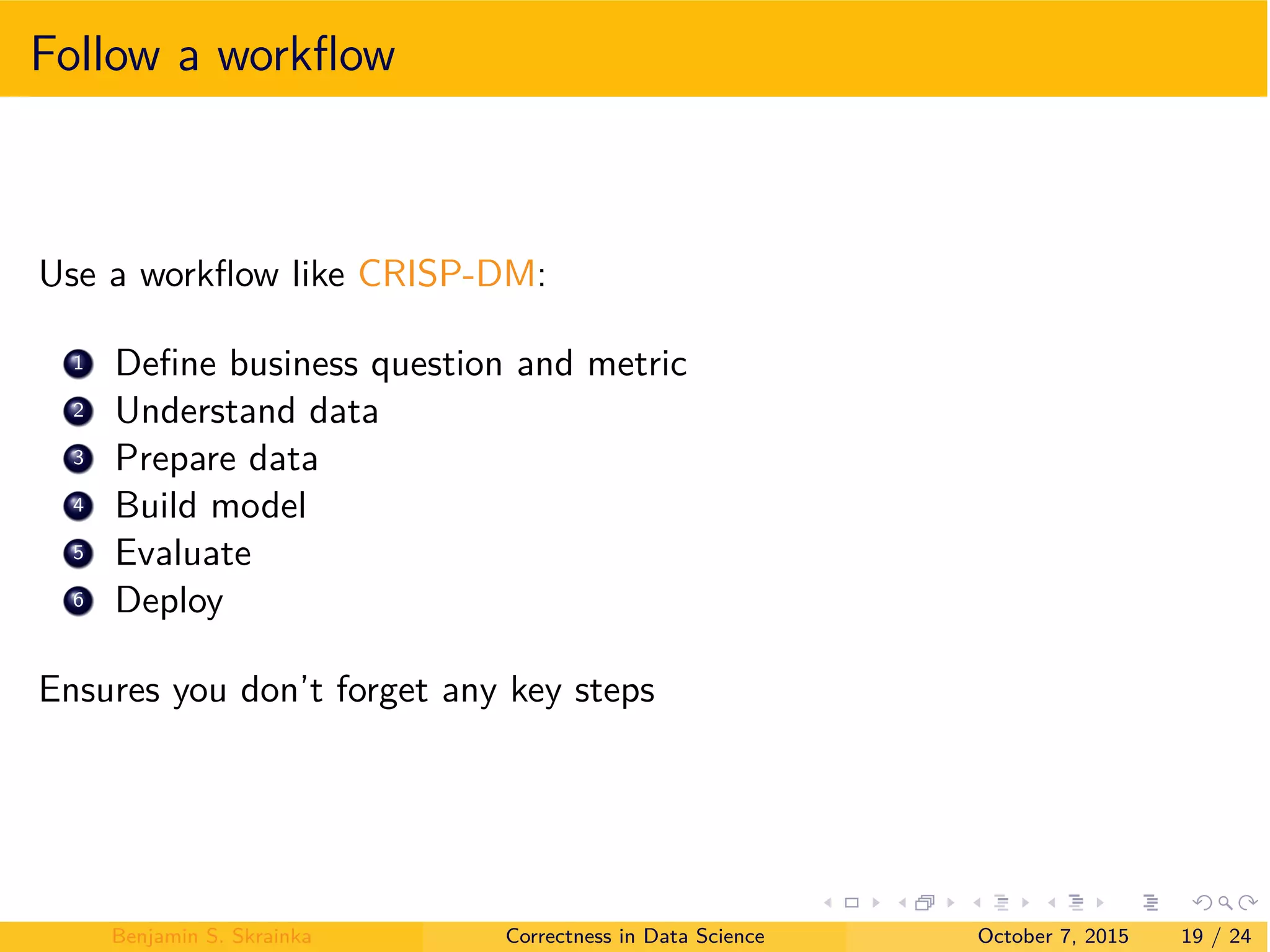 Follow a workflow

Use a workflow like CRISP-DM:

1 Define business question and metric
2 Understand data
3 Prepare data
4 Build model
5 Evaluate
6 Deploy

Ensures you don't forget any key steps

Benjamin S. Skrainka Correctness in Data Science October 7, 2015 19 / 24